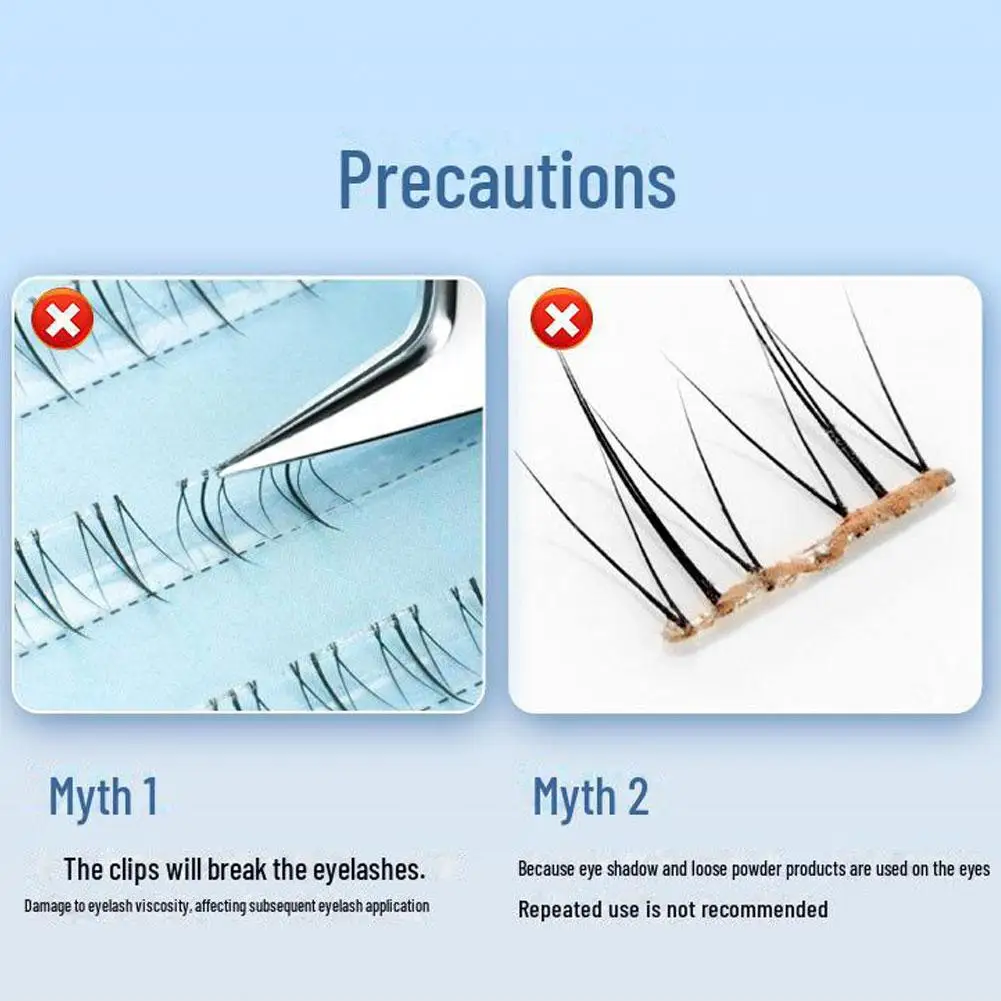 Precautions

Myth 1

The clips will break the eyelashes.

Damage to eyelash viscosity, affecting subsequent eyelash application

Myth 2

Because eye shadow and loose powder products are used on the eyes

Repeated use is not recommended